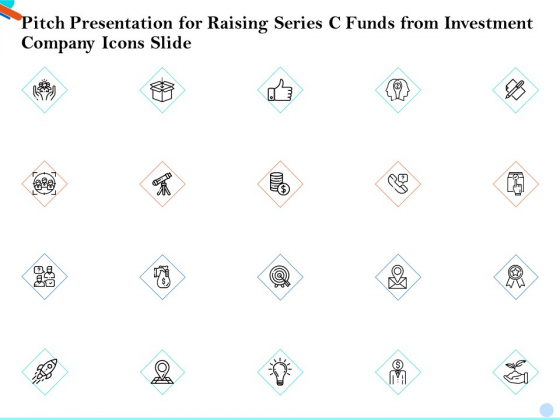 Pitch Presentation for Raising Series C Funds from Investment Company Icons Slide